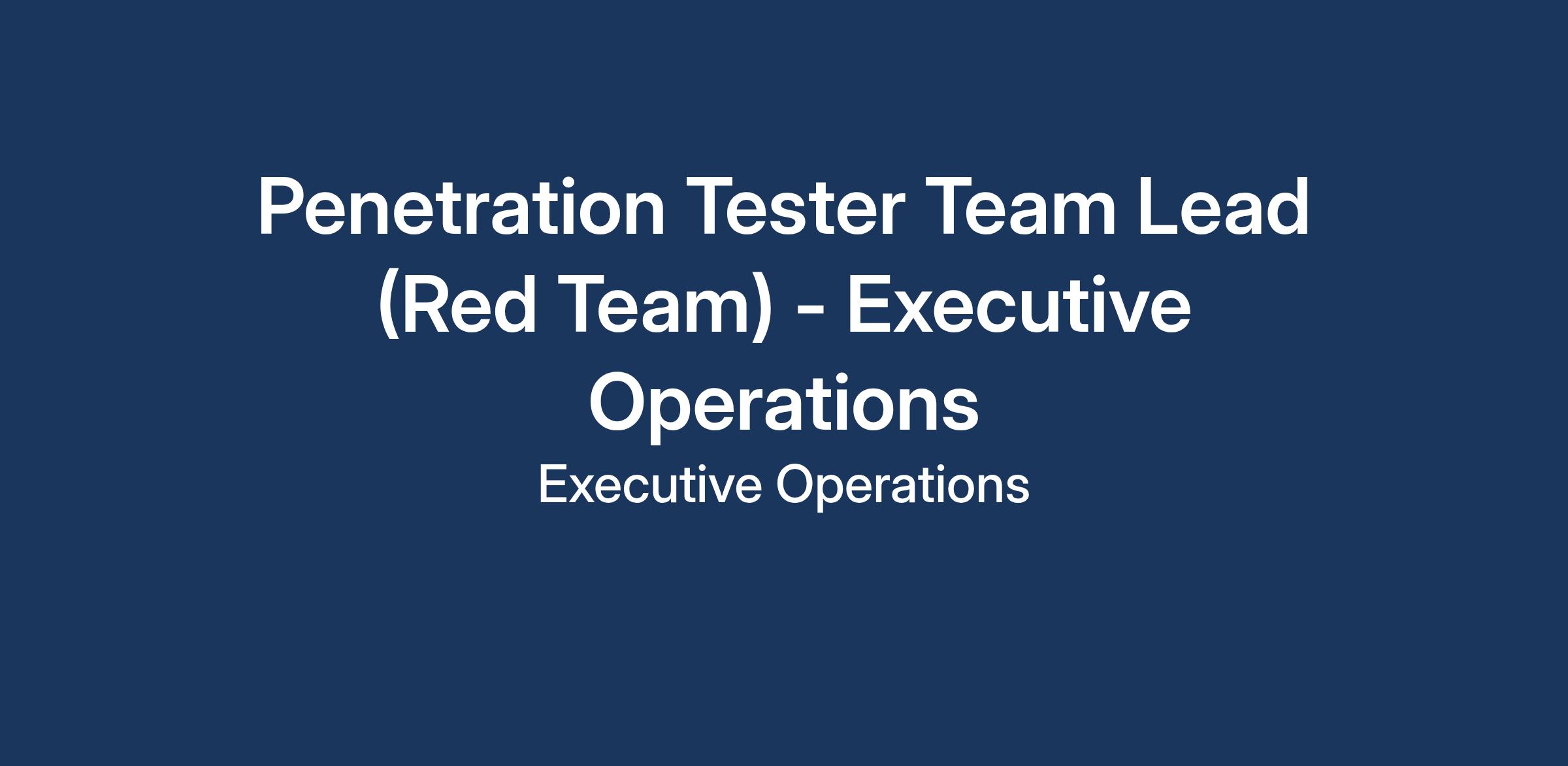 Penetration Tester Team Lead (Red Team) - Executive Operations

Executive Operations